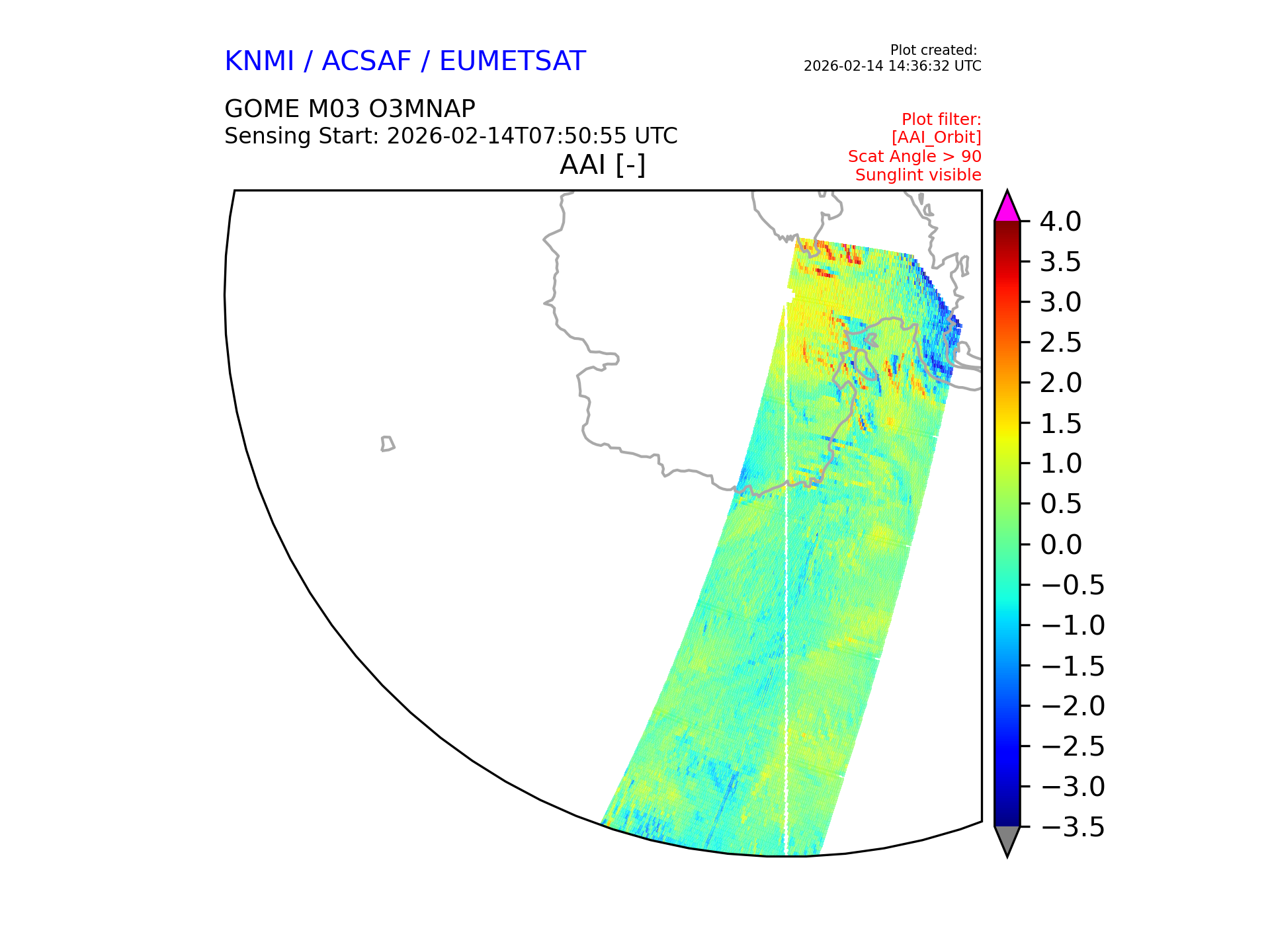 KNMI / ACSAF / EUMETSAT

Plot created:
2026-02-14 14:36:32 UTC

GOME M03 O3MNAP
Sensing Start: 2026-02-14T07:50:55 UTC

Plot filter:
[AAI_Orbit]
Scat Angle > 90
Sunglint visible

AAI [-]

4.0
3.5
3.0
2.5
2.0
1.5
1.0
0.5
0.0
−0.5
−1.0
−1.5
−2.0
−2.5
−3.0
−3.5